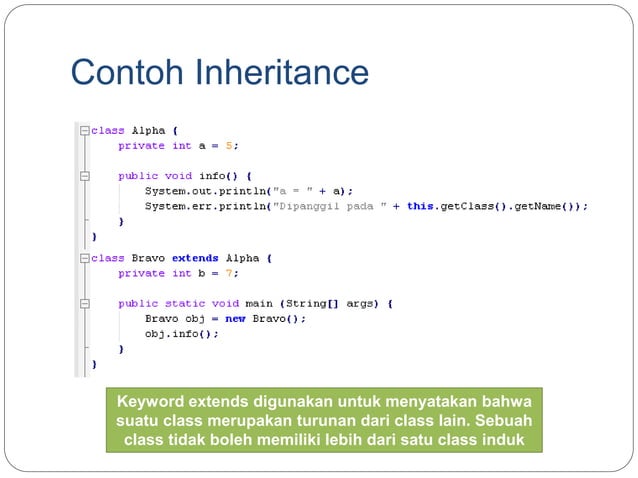 Contoh Inheritance

class Alpha {
    private int a = 5;

    public void info() {
        System.out.println("a = " + a);
        System.err.println("Dipanggil pada " + this.getClass().getName());
    }
}
class Bravo extends Alpha {
    private int b = 7;

    public static void main (String[] args) {
        Bravo obj = new Bravo();
        obj.info();
    }
}

Keyword extends digunakan untuk menyatakan bahwa suatu class merupakan turunan dari class lain. Sebuah class tidak boleh memiliki lebih dari satu class induk